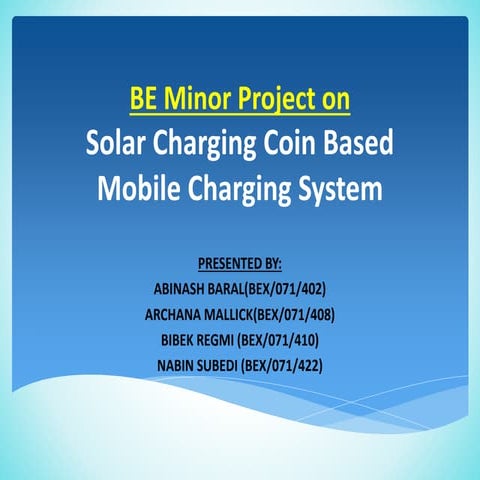 BE Minor Project on
Solar Charging Coin Based Mobile Charging System

PRESENTED BY:
ABINASH BARAL(BEX/071/402)
ARCHANA MALLICK(BEX/071/408)
BIBEK REGMI (BEX/071/410)
NABIN SUBEDI (BEX/071/422)